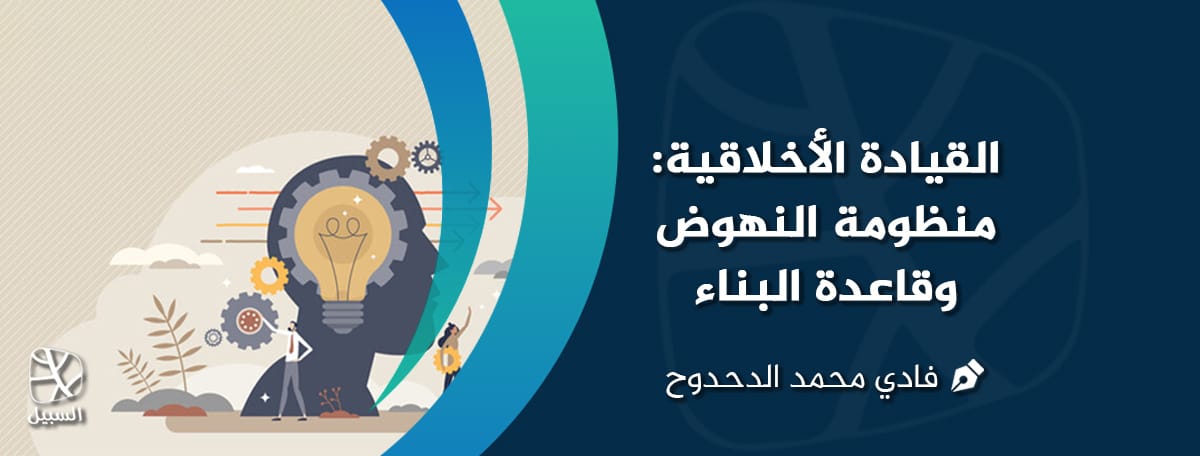 القيادة الأخلاقية: منظومة النهوض وقاعدة البناء

فادي محمد الدحدوح

السبيل